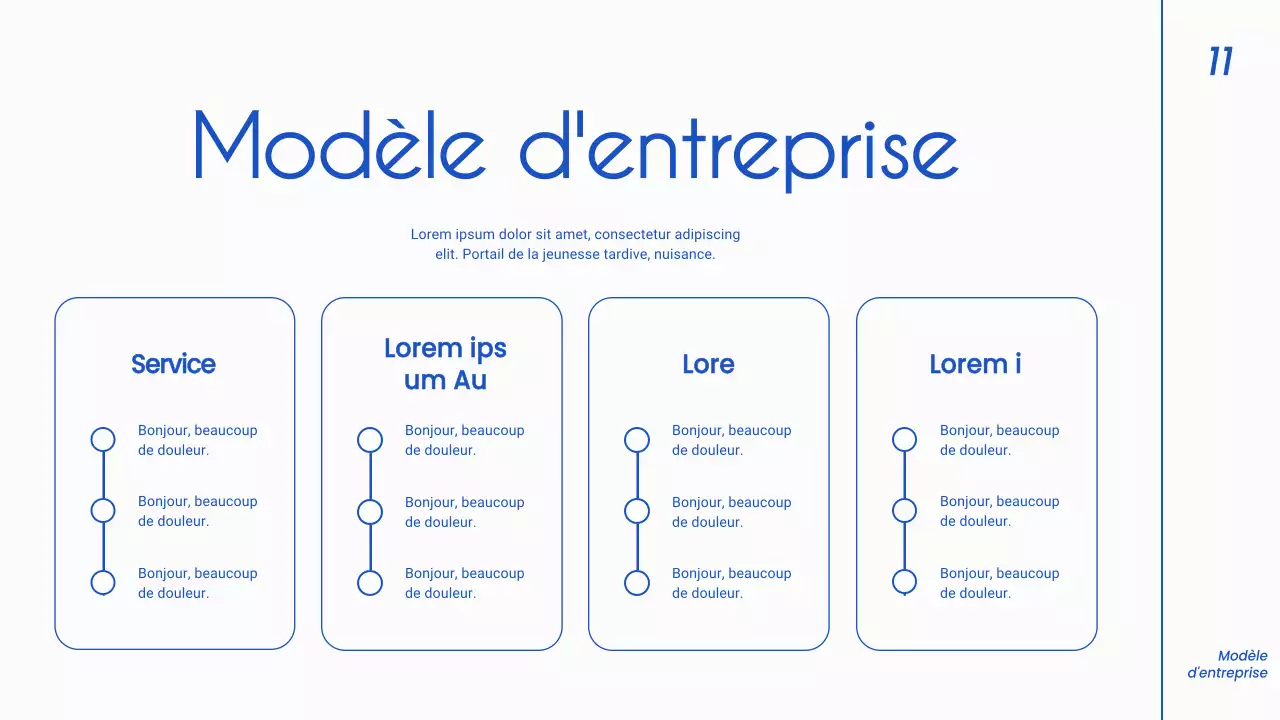 11

Modèle d'entreprise

Lorem ipsum dolor sit amet, consectetur adipiscing elit. Portail de la jeunesse tardive, nuisance.

Service

Bonjour, beaucoup de douleur.

Bonjour, beaucoup de douleur.

Bonjour, beaucoup de douleur.

Lorem ips um Au

Bonjour, beaucoup de douleur.

Bonjour, beaucoup de douleur.

Bonjour, beaucoup de douleur.

Lore

Bonjour, beaucoup de douleur.

Bonjour, beaucoup de douleur.

Bonjour, beaucoup de douleur.

Lorem i

Bonjour, beaucoup de douleur.

Bonjour, beaucoup de douleur.

Bonjour, beaucoup de douleur.

Modèle d'entreprise